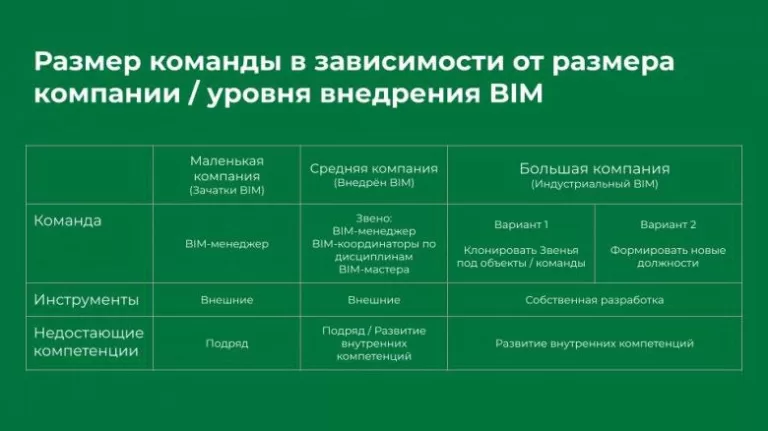 Размер команды в зависимости от размера компании / уровня внедрения BIM

| | Маленькая компания (Зачатки BIM) | Средняя компания (Внедрён BIM) | Большая компания (Индустриальный BIM) | |
|---|---|---|---|---|
| Команда | BIM-менеджер | Звено: BIM-менеджер BIM-координаторы по дисциплинам BIM-мастера | Вариант 1 Клонировать Звенья под объекты / команды | Вариант 2 Формировать новые должности |
| Инструменты | Внешние | Внешние | Собственная разработка | |
| Недостающие компетенции | Подряд | Подряд / Развитие внутренних компетенций | Развитие внутренних компетенций | |